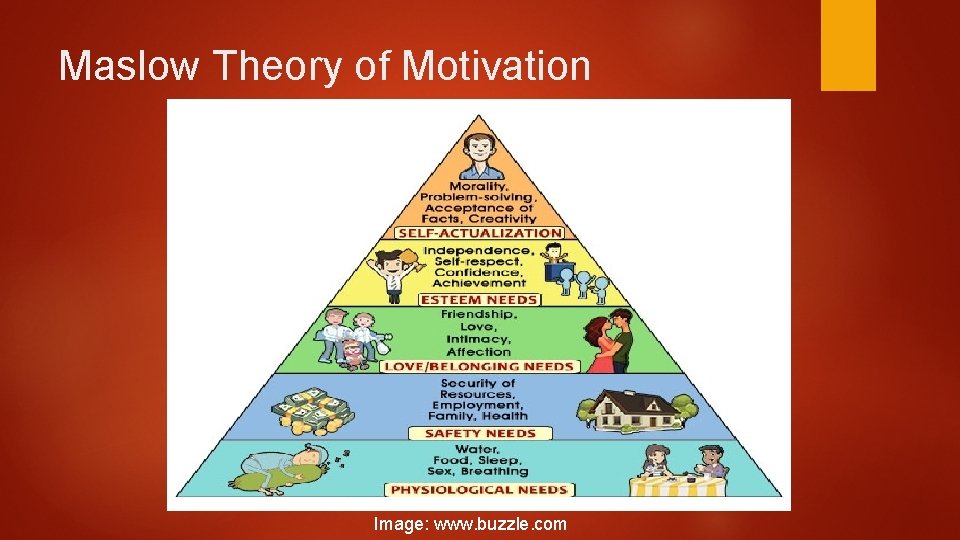 Maslow Theory of Motivation

Morality, Problem-solving, Acceptance of Facts, Creativity

SELF-ACTUALIZATION

Independence, Self-respect, Confidence, Achievement

ESTEEM NEEDS

Friendship, Love, Intimacy, Affection

LOVE/BELONGING NEEDS

Security of Resources, Employment, Family, Health

SAFETY NEEDS

Water, Food, Sleep, Sex, Breathing

PHYSIOLOGICAL NEEDS

Image: www.buzzle.com